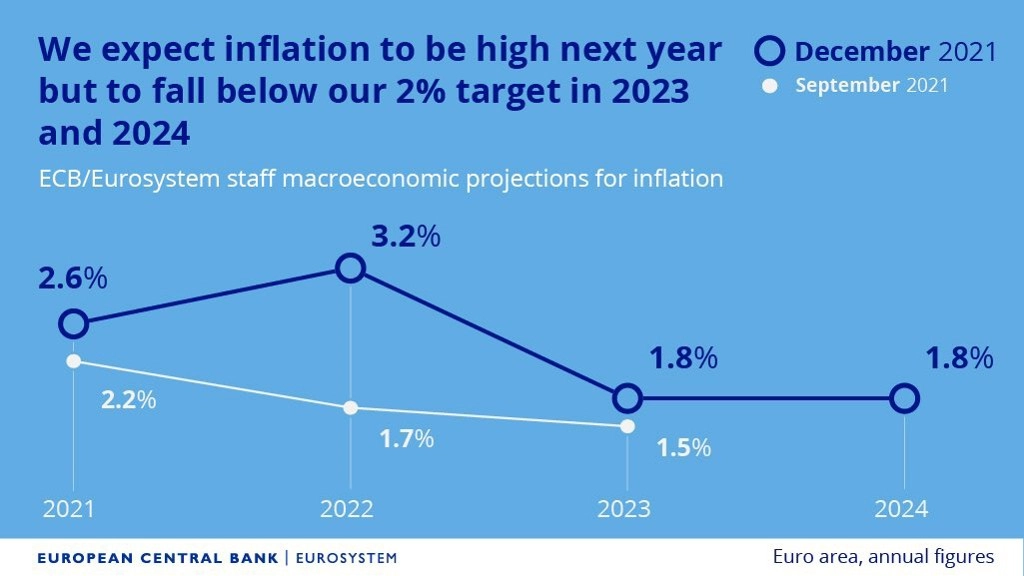 We expect inflation to be high next year but to fall below our 2% target in 2023 and 2024

December 2021
September 2021

ECB/Eurosystem staff macroeconomic projections for inflation

2.6%
3.2%
1.8%
1.8%
2.2%
1.7%
1.5%

2021
2022
2023
2024

EUROPEAN CENTRAL BANK | EUROSYSTEM

Euro area, annual figures